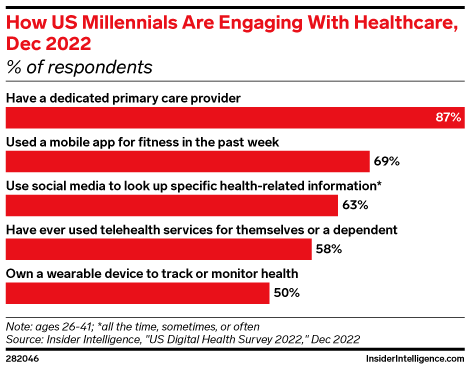 How US Millennials Are Engaging With Healthcare, Dec 2022
% of respondents

Have a dedicated primary care provider
87%

Used a mobile app for fitness in the past week
69%

Use social media to look up specific health-related information*
63%

Have ever used telehealth services for themselves or a dependent
58%

Own a wearable device to track or monitor health
50%

Note: ages 26-41; *all the time, sometimes, or often
Source: Insider Intelligence, "US Digital Health Survey 2022," Dec 2022

282046

InsiderIntelligence.com